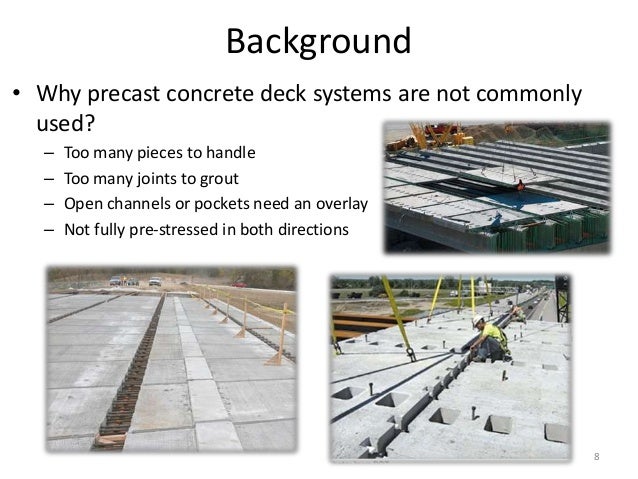 Background

• Why precast concrete deck systems are not commonly used?
– Too many pieces to handle
– Too many joints to grout
– Open channels or pockets need an overlay
– Not fully pre-stressed in both directions

8